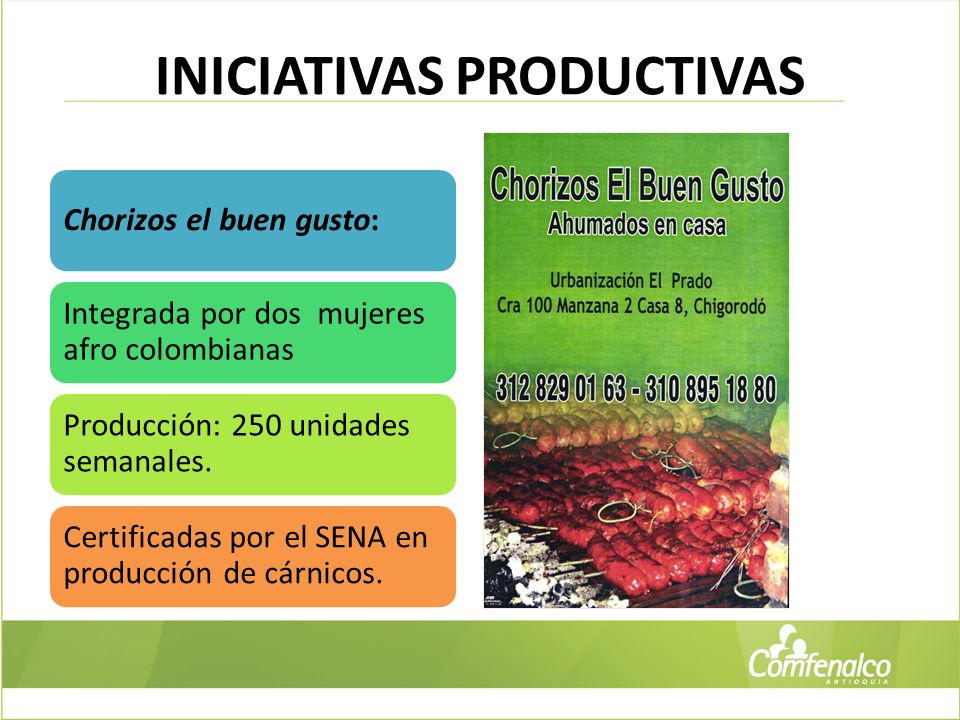 INICIATIVAS PRODUCTIVAS

Chorizos el buen gusto:

Integrada por dos mujeres afro colombianas

Producción: 250 unidades semanales.

Certificadas por el SENA en producción de cárnicos.

Chorizos El Buen Gusto
Ahumados en casa

Urbanización El Prado
Cra 100 Manzana 2 Casa 8, Chigorodó

312 829 01 63 - 310 895 18 80

Comfenalco
ANTIOQUIA